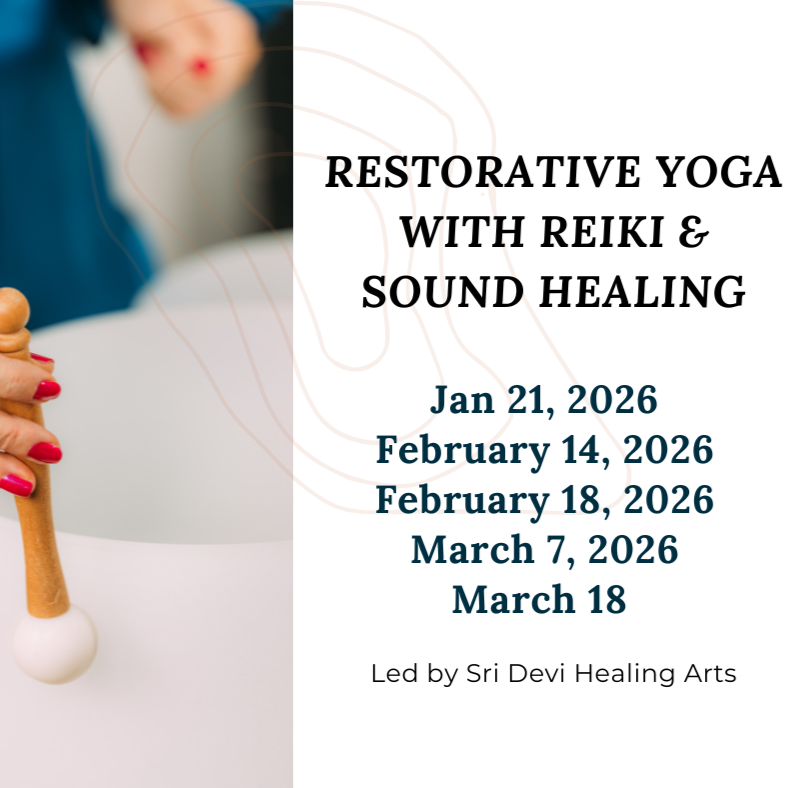 RESTORATIVE YOGA WITH REIKI & SOUND HEALING

Jan 21, 2026
February 14, 2026
February 18, 2026
March 7, 2026
March 18

Led by Sri Devi Healing Arts